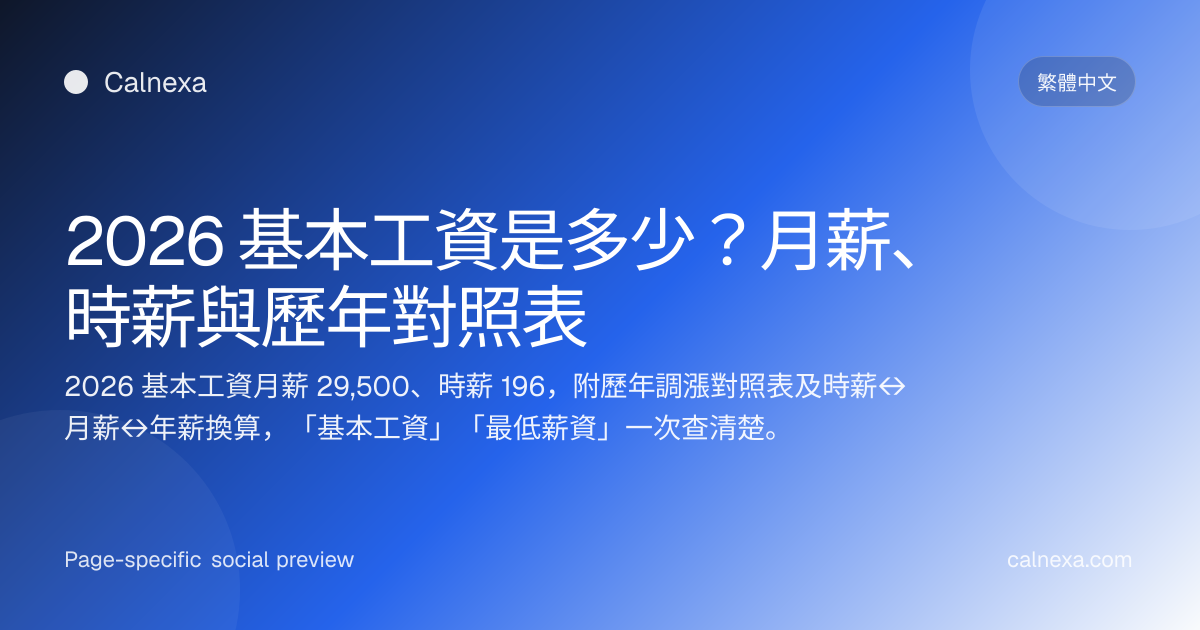 Calnexa

繁體中文

2026 基本工資是多少？月薪、時薪與歷年對照表

2026 基本工資月薪 29,500、時薪 196，附歷年調漲對照表及時薪↔月薪↔年薪換算，「基本工資」「最低薪資」一次查清楚。

Page-specific social preview

calnexa.com